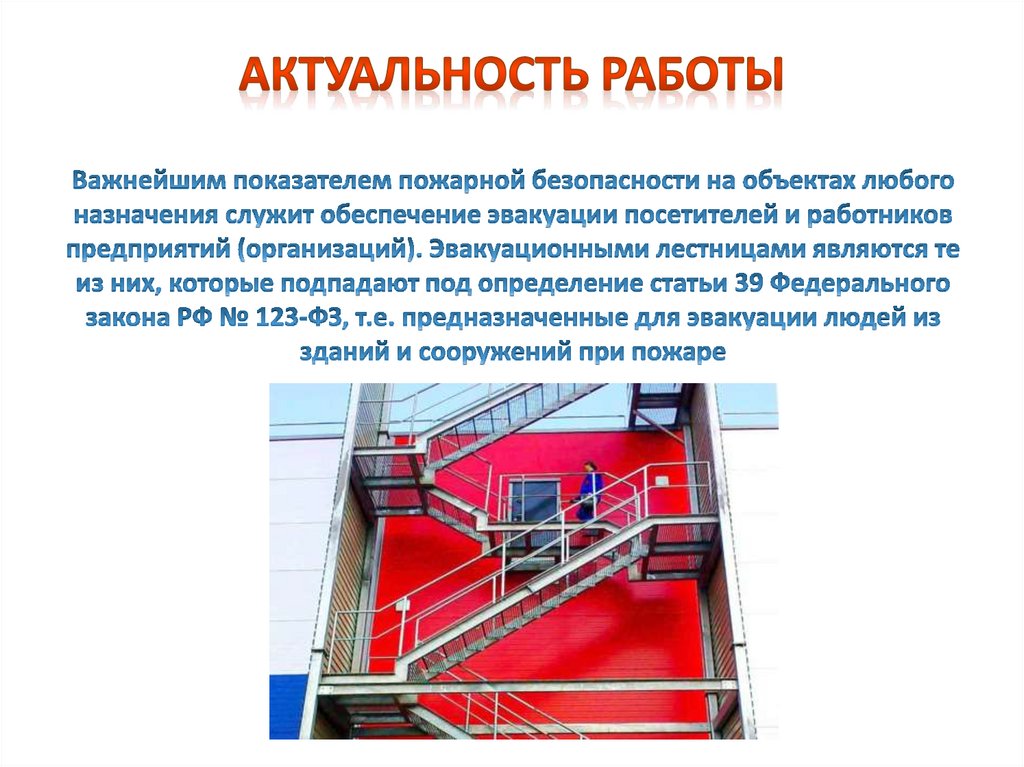 АКТУАЛЬНОСТЬ РАБОТЫ

Важнейшим показателем пожарной безопасности на объектах любого назначения служит обеспечение эвакуации посетителей и работников предприятий (организаций). Эвакуационными лестницами являются те из них, которые подпадают под определение статьи 39 Федерального закона РФ № 123-ФЗ, т.е. предназначенные для эвакуации людей из зданий и сооружений при пожаре